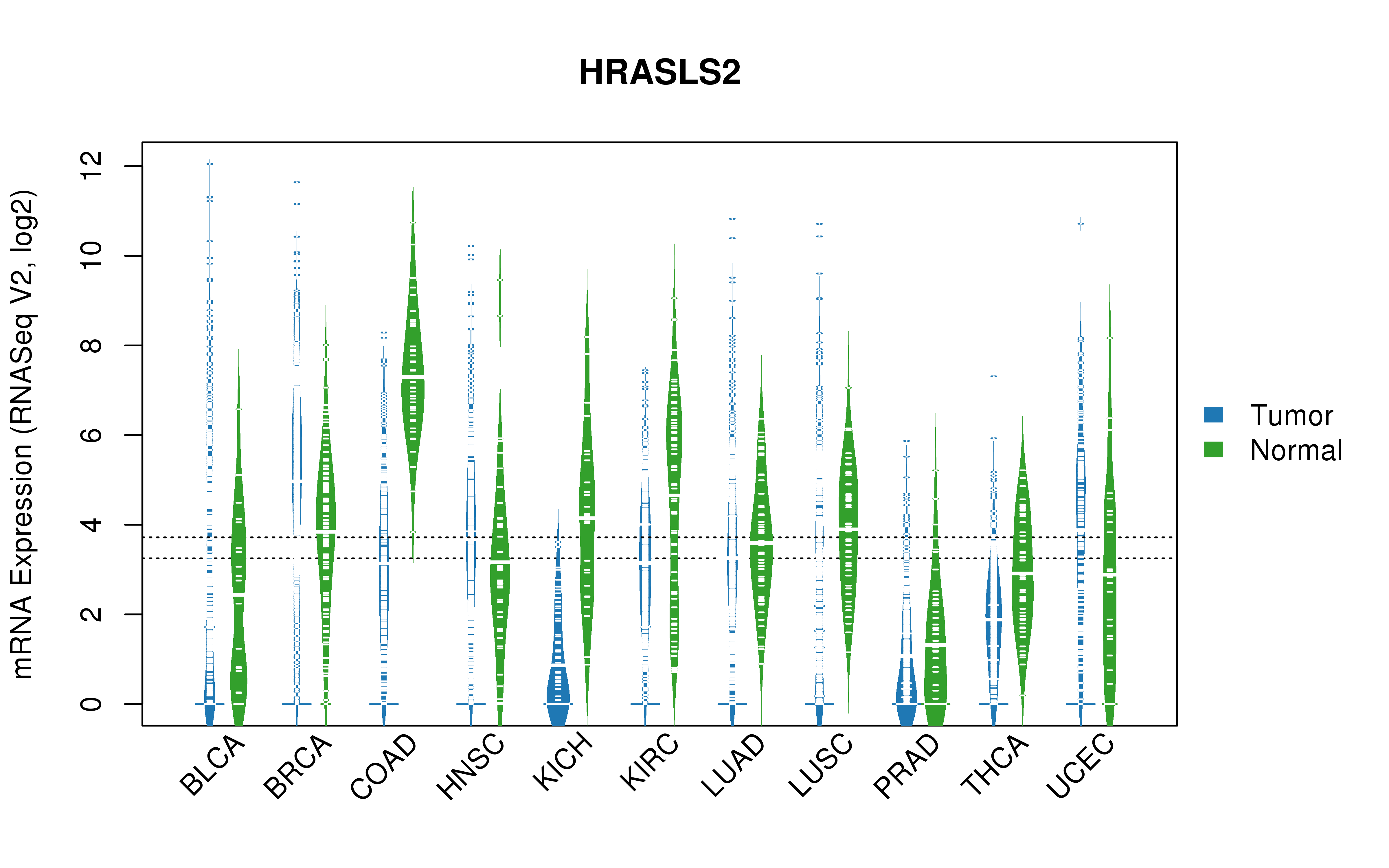 HRASLS2

mRNA Expression (RNASeq V2, log2)

12
10
8
6
4
2
0

Tumor
Normal

BLCA
BRCA
COAD
HNSC
KICH
KIRC
LUAD
LUSC
PRAD
THCA
UCEC